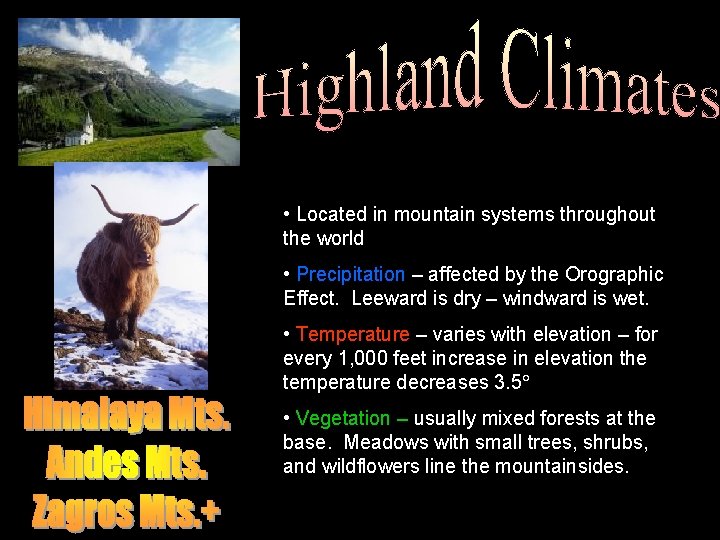 Highland Climates

• Located in mountain systems throughout the world

• Precipitation – affected by the Orographic Effect. Leeward is dry – windward is wet.

• Temperature – varies with elevation – for every 1,000 feet increase in elevation the temperature decreases 3.5°

• Vegetation – usually mixed forests at the base. Meadows with small trees, shrubs, and wildflowers line the mountainsides.

Himalaya Mts.
Andes Mts.
Zagros Mts.+